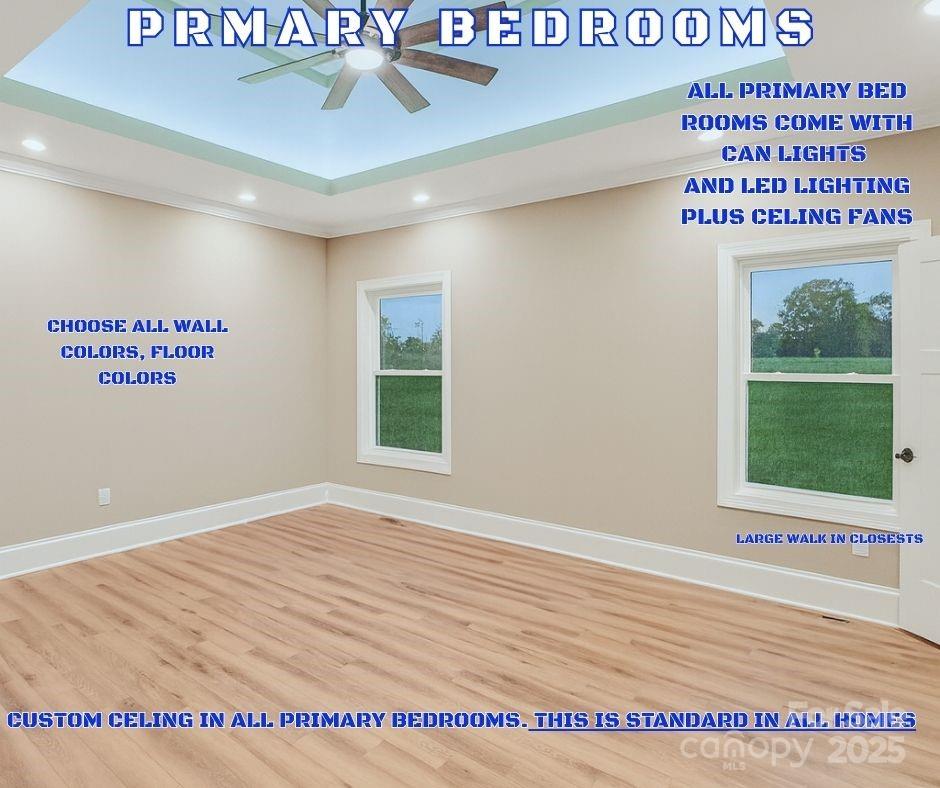 PRMARY BEDROOMS

ALL PRIMARY BED ROOMS COME WITH CAN LIGHTS AND LED LIGHTING PLUS CELING FANS

CHOOSE ALL WALL COLORS, FLOOR COLORS

LARGE WALK IN CLOSESTS

CUSTOM CELING IN ALL PRIMARY BEDROOMS. THIS IS STANDARD IN ALL HOMES

For Sale
canopy MLS 2025